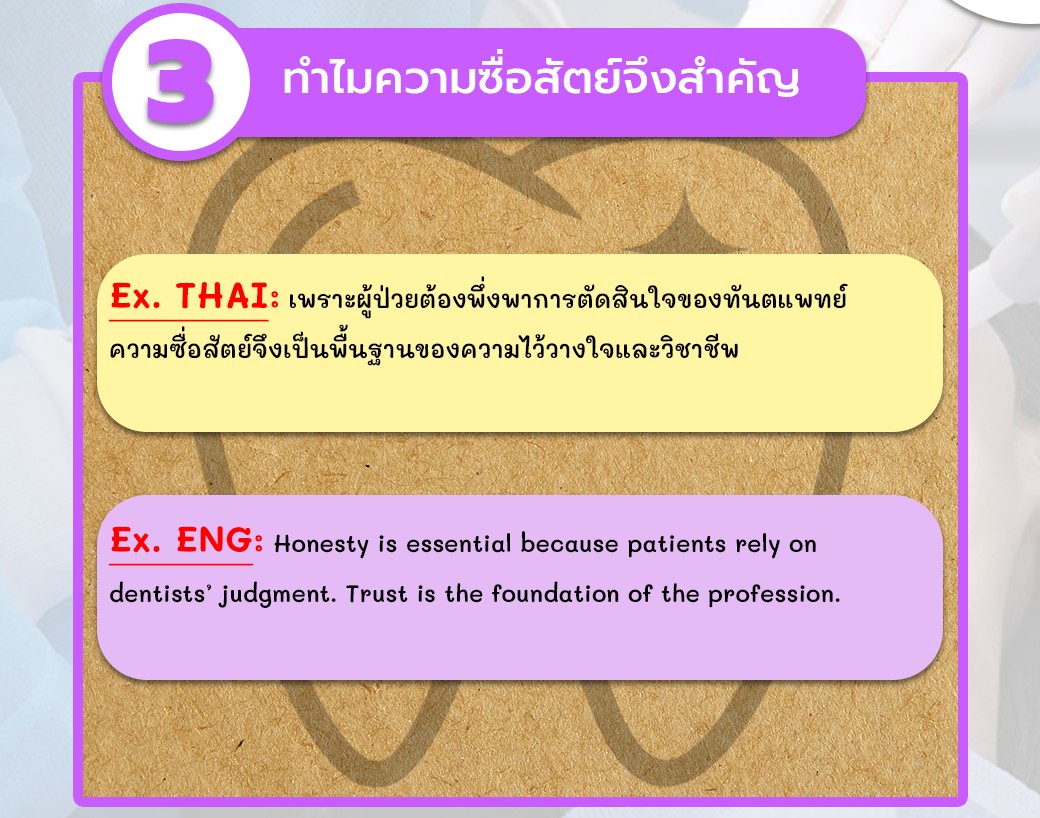 3

ทำไมความซื่อสัตย์จึงสำคัญ

Ex. THAI: เพราะผู้ป่วยต้องพึ่งพาการตัดสินใจของทันตแพทย์ ความซื่อสัตย์จึงเป็นพื้นฐานของความไว้วางใจและวิชาชีพ

Ex. ENG: Honesty is essential because patients rely on dentists' judgment. Trust is the foundation of the profession.